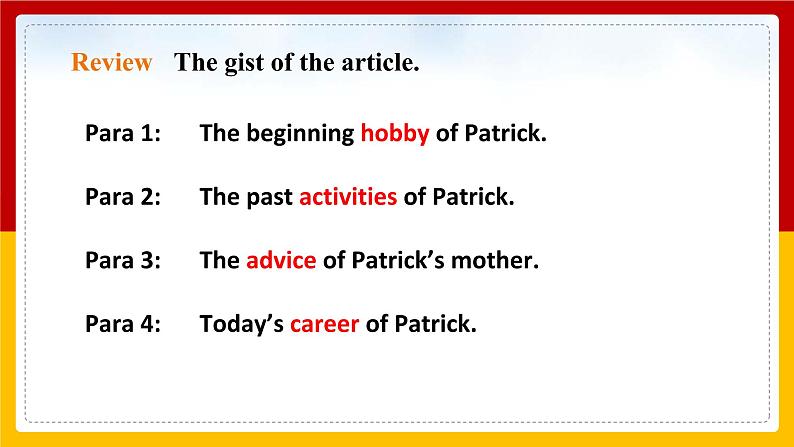 Review The gist of the article.

Para 1: The beginning hobby of Patrick.

Para 2: The past activities of Patrick.

Para 3: The advice of Patrick’s mother.

Para 4: Today’s career of Patrick.